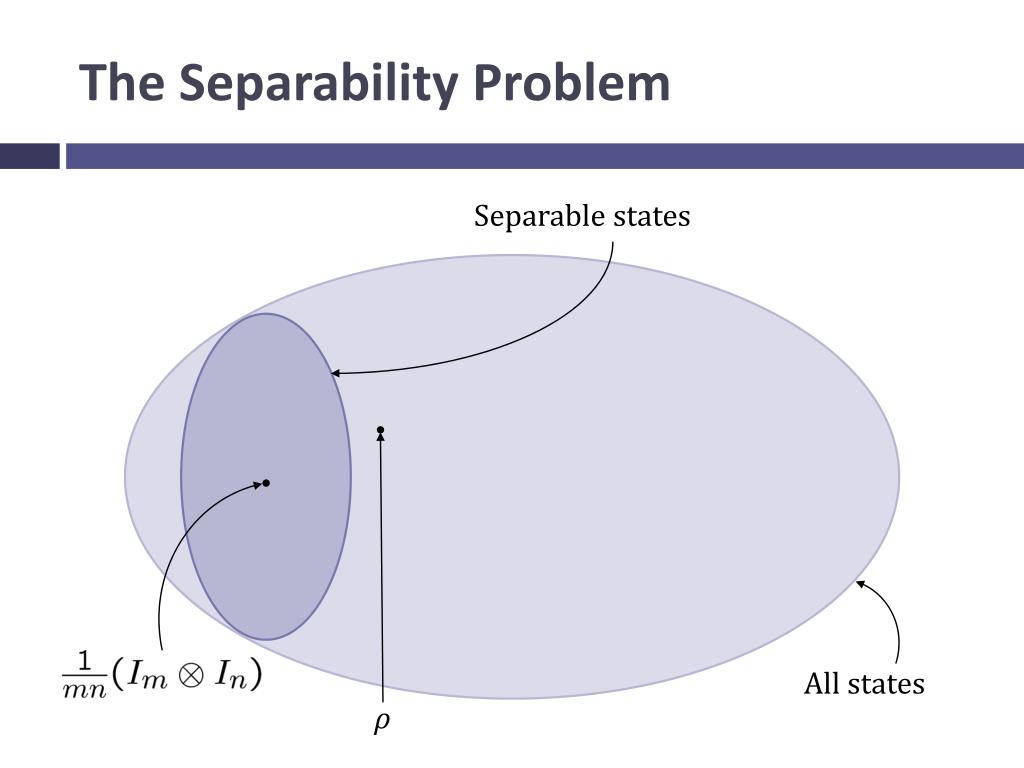 The Separability Problem

Separable states

$\frac{1}{mn}(I_m \otimes I_n)$

$\rho$

All states